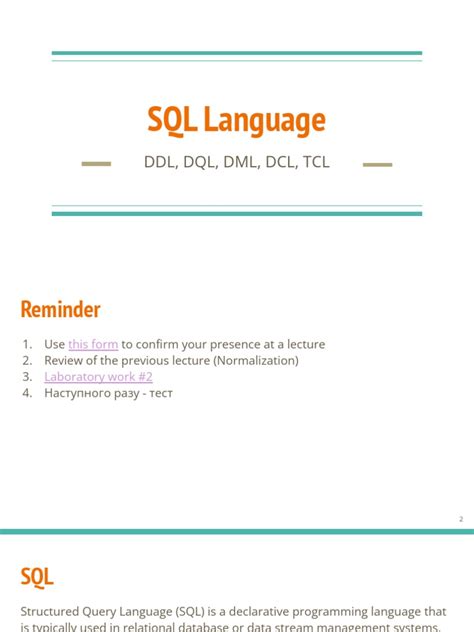 SQL Language

DDL, DQL, DML, DCL, TCL

Reminder

1. Use this form to confirm your presence at a lecture
2. Review of the previous lecture (Normalization)
3. Laboratory work #2
4. Наступного разу - тест

2

SQL

Structured Query Language (SQL) is a declarative programming language that is typically used in relational database or data stream management systems.